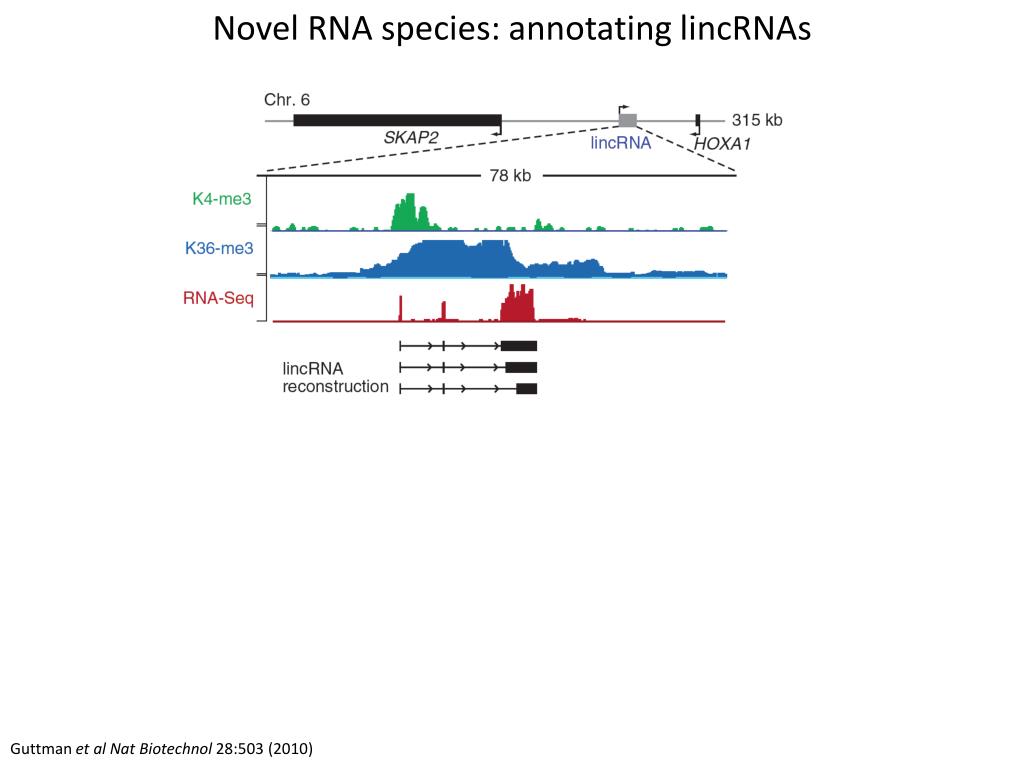 Novel RNA species: annotating lincRNAs

Chr. 6

315 kb

SKAP2

lincRNA

HOXA1

78 kb

K4-me3

K36-me3

RNA-Seq

lincRNA reconstruction

Guttman et al Nat Biotechnol 28:503 (2010)